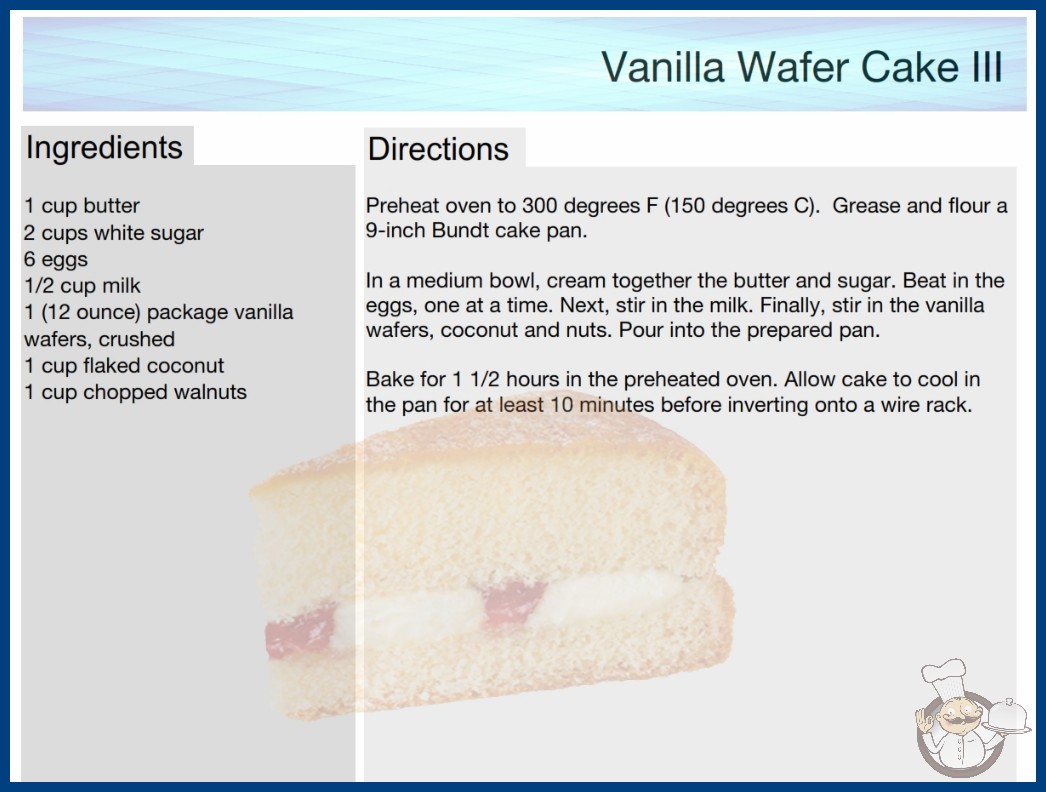 Vanilla Wafer Cake III

Ingredients

1 cup butter
2 cups white sugar
6 eggs
1/2 cup milk
1 (12 ounce) package vanilla wafers, crushed
1 cup flaked coconut
1 cup chopped walnuts

Directions

Preheat oven to 300 degrees F (150 degrees C). Grease and flour a 9-inch Bundt cake pan.

In a medium bowl, cream together the butter and sugar. Beat in the eggs, one at a time. Next, stir in the milk. Finally, stir in the vanilla wafers, coconut and nuts. Pour into the prepared pan.

Bake for 1 1/2 hours in the preheated oven. Allow cake to cool in the pan for at least 10 minutes before inverting onto a wire rack.